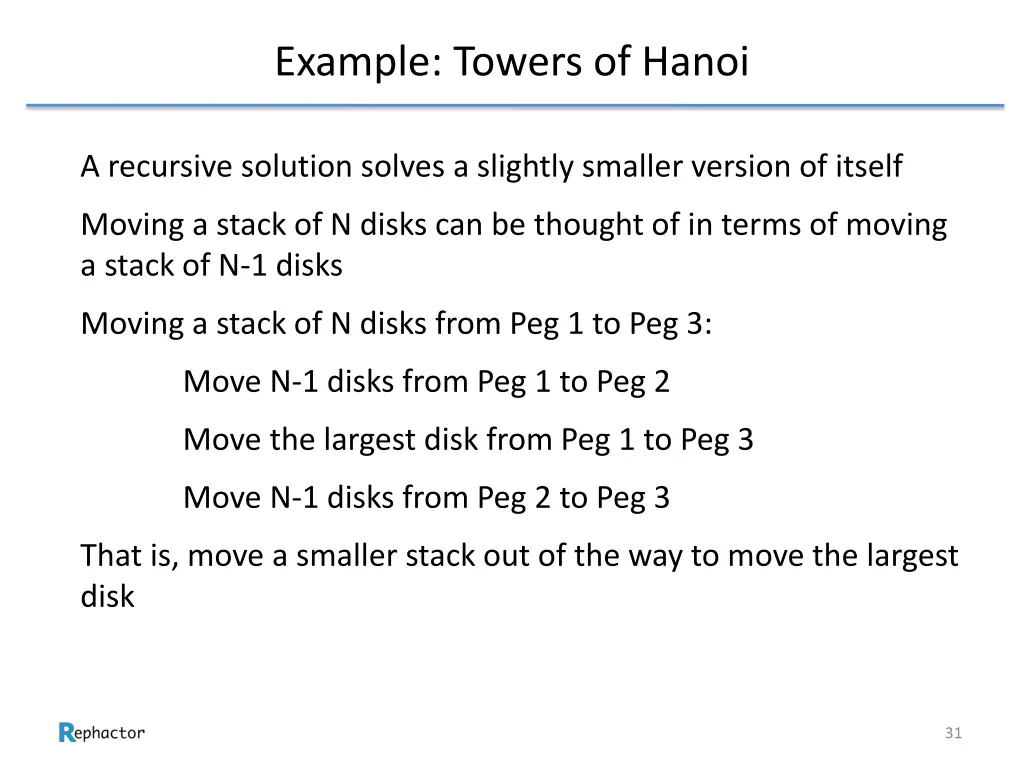 Example: Towers of Hanoi

A recursive solution solves a slightly smaller version of itself

Moving a stack of N disks can be thought of in terms of moving a stack of N-1 disks

Moving a stack of N disks from Peg 1 to Peg 3:

Move N-1 disks from Peg 1 to Peg 2

Move the largest disk from Peg 1 to Peg 3

Move N-1 disks from Peg 2 to Peg 3

That is, move a smaller stack out of the way to move the largest disk

Rephactor

31